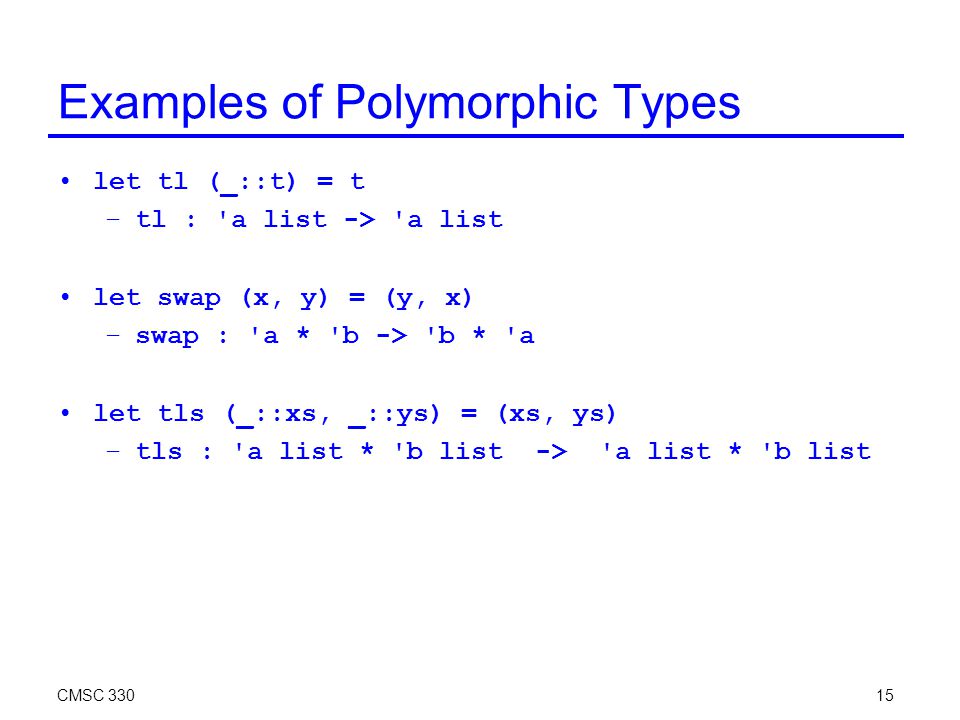 Examples of Polymorphic Types

• let tl (_::t) = t
  – tl : 'a list -> 'a list

• let swap (x, y) = (y, x)
  – swap : 'a * 'b -> 'b * 'a

• let tls (_::xs, _::ys) = (xs, ys)
  – tls : 'a list * 'b list -> 'a list * 'b list

CMSC 330

15